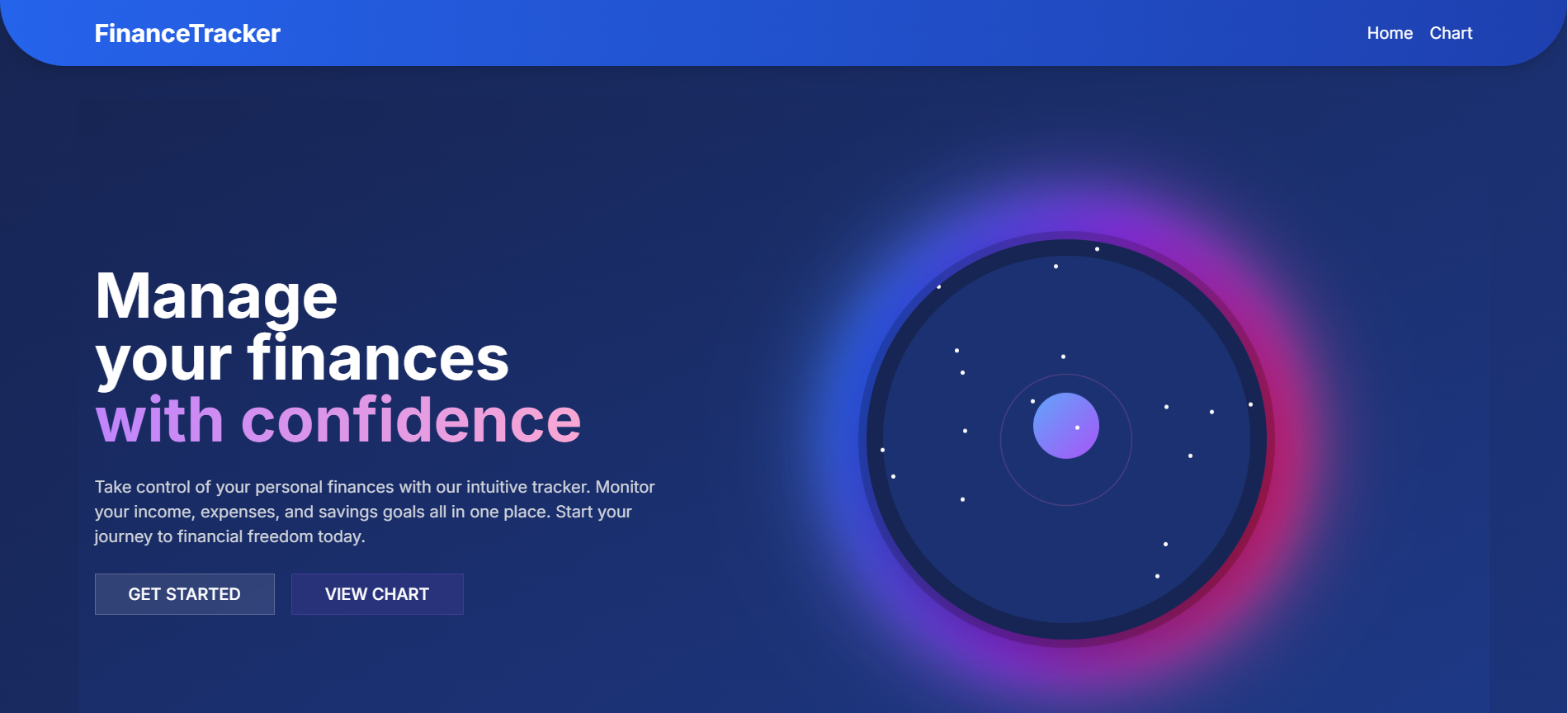 FinanceTracker

Home Chart

Manage
your finances
with confidence

Take control of your personal finances with our intuitive tracker. Monitor your income, expenses, and savings goals all in one place. Start your journey to financial freedom today.

GET STARTED

VIEW CHART